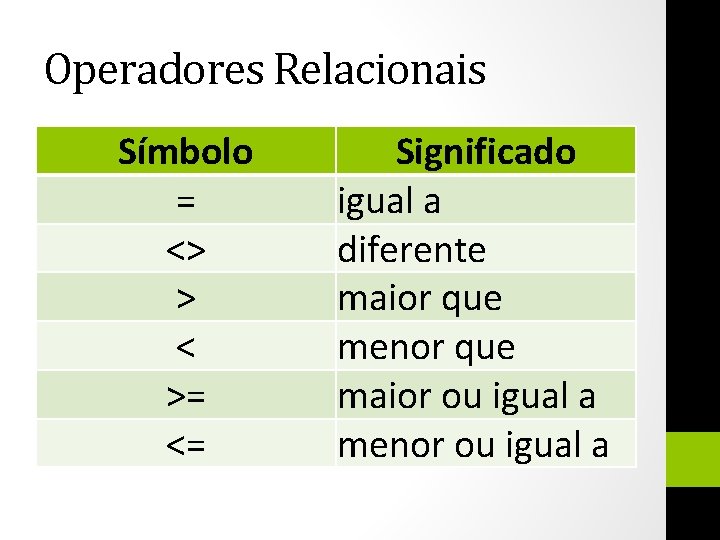 Operadores Relacionais

| Símbolo | Significado |
|---|---|
| = | igual a |
| <> | diferente |
| > | maior que |
| < | menor que |
| >= | maior ou igual a |
| <= | menor ou igual a |